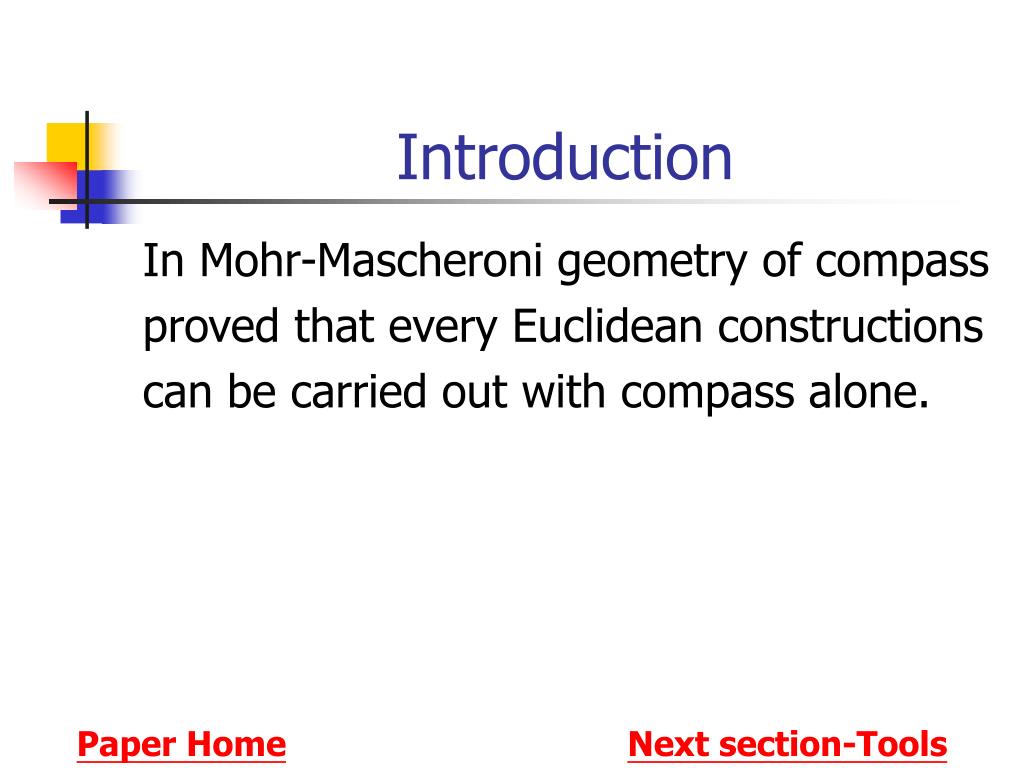 Introduction

In Mohr-Mascheroni geometry of compass proved that every Euclidean constructions can be carried out with compass alone.

Paper Home

Next section-Tools